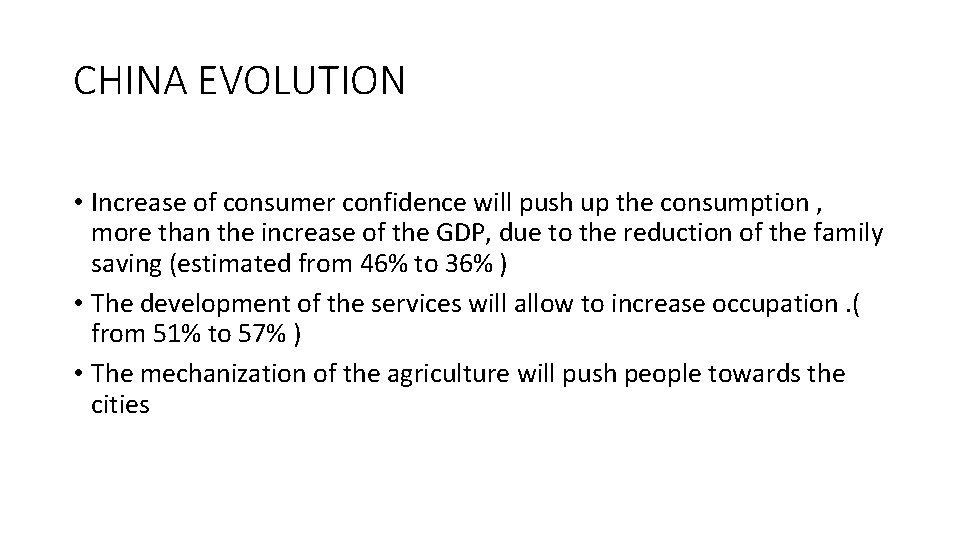 CHINA EVOLUTION

• Increase of consumer confidence will push up the consumption , more than the increase of the GDP, due to the reduction of the family saving (estimated from 46% to 36% )
• The development of the services will allow to increase occupation .( from 51% to 57% )
• The mechanization of the agriculture will push people towards the cities